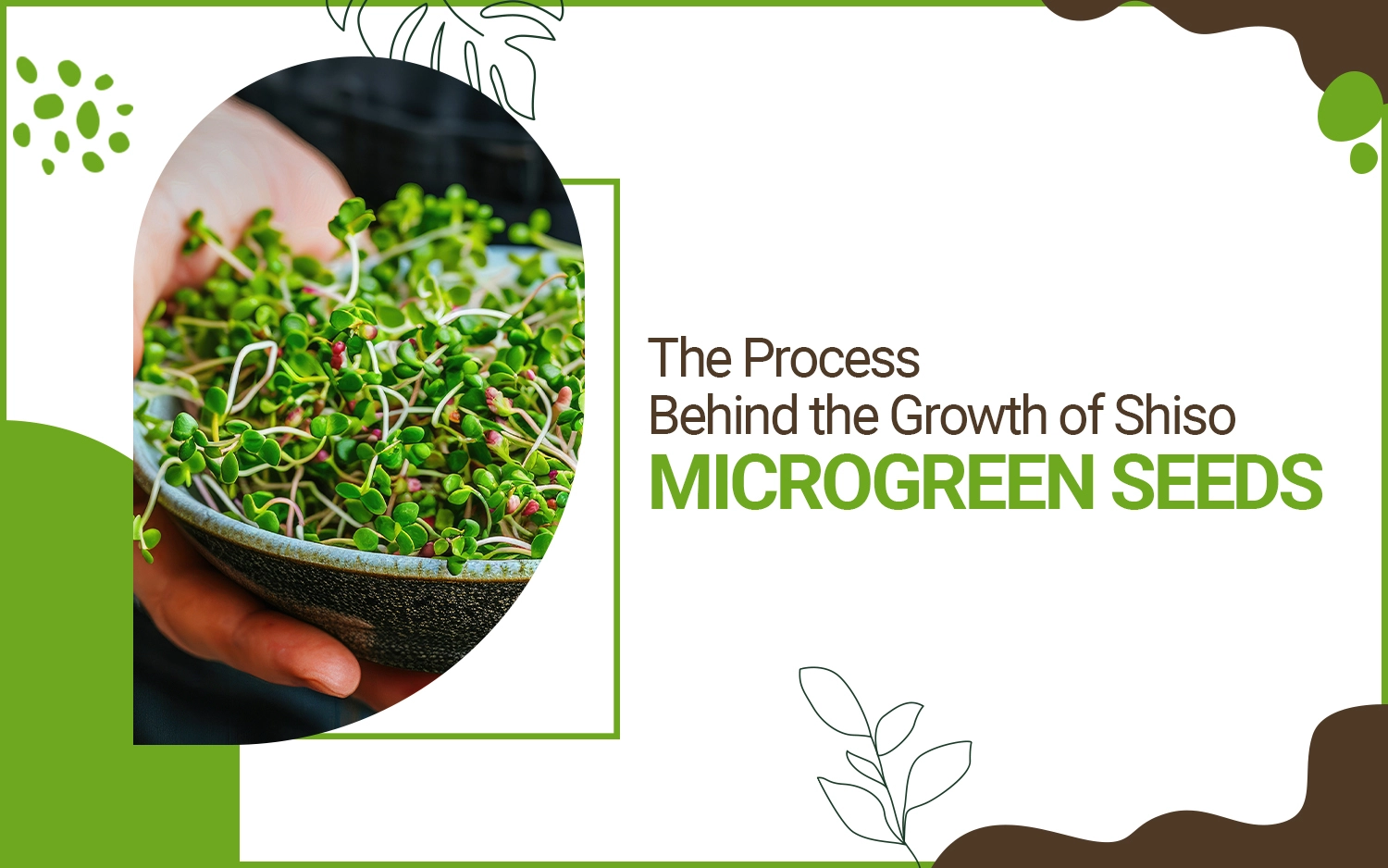 The Process
Behind the Growth of Shiso
MICROGREEN SEEDS